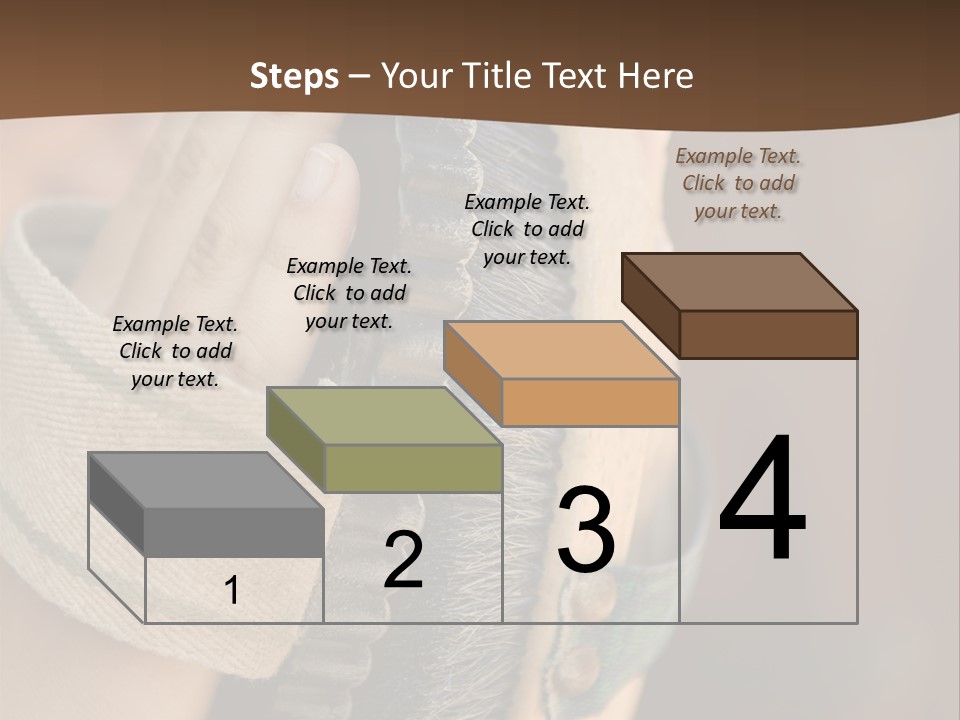 Steps – Your Title Text Here

Example Text. Click to add your text.

Example Text. Click to add your text.

Example Text. Click to add your text.

Example Text. Click to add your text.

1

2

3

4